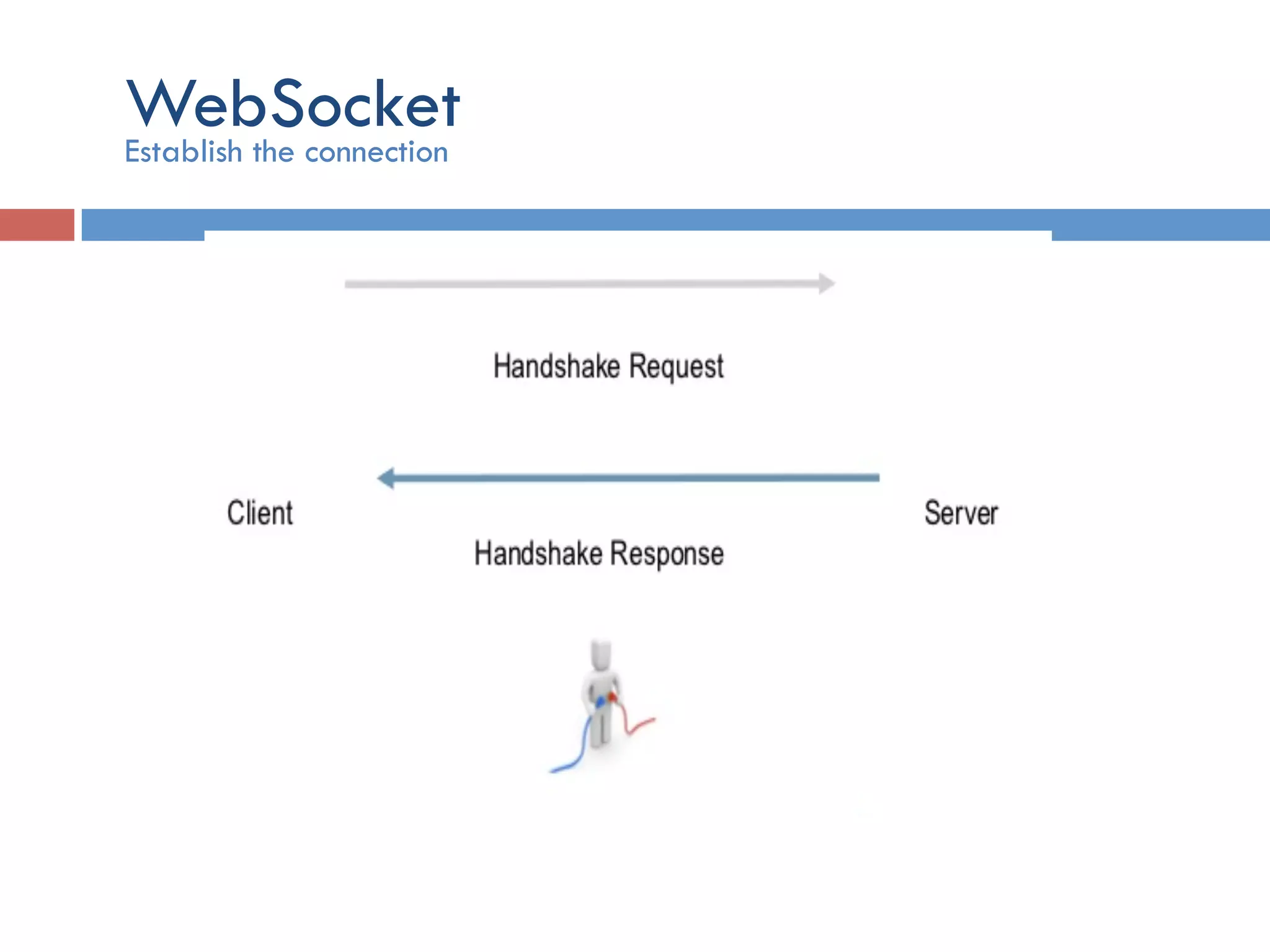 WebSocket
Establish the connection

Handshake Request

Client

Server

Handshake Response